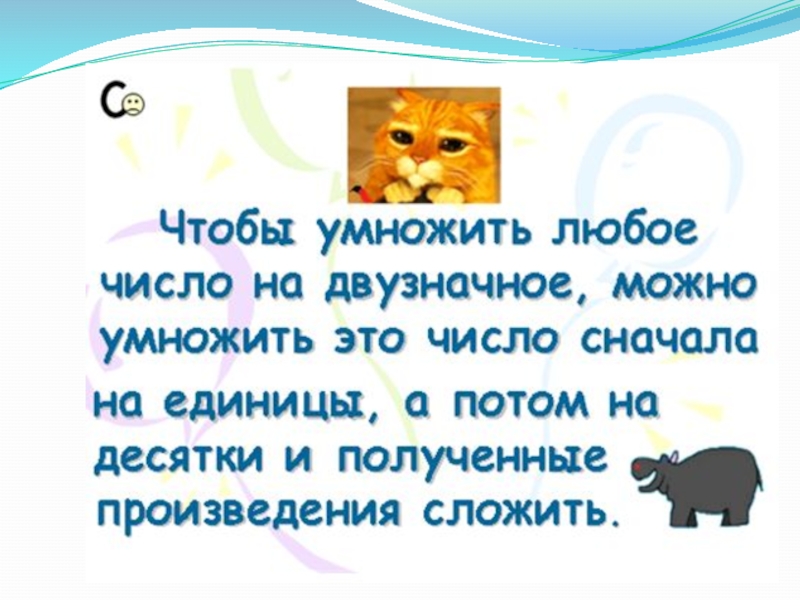 С

Чтобы умножить любое число на двузначное, можно умножить это число сначала на единицы, а потом на десятки и полученные произведения сложить.